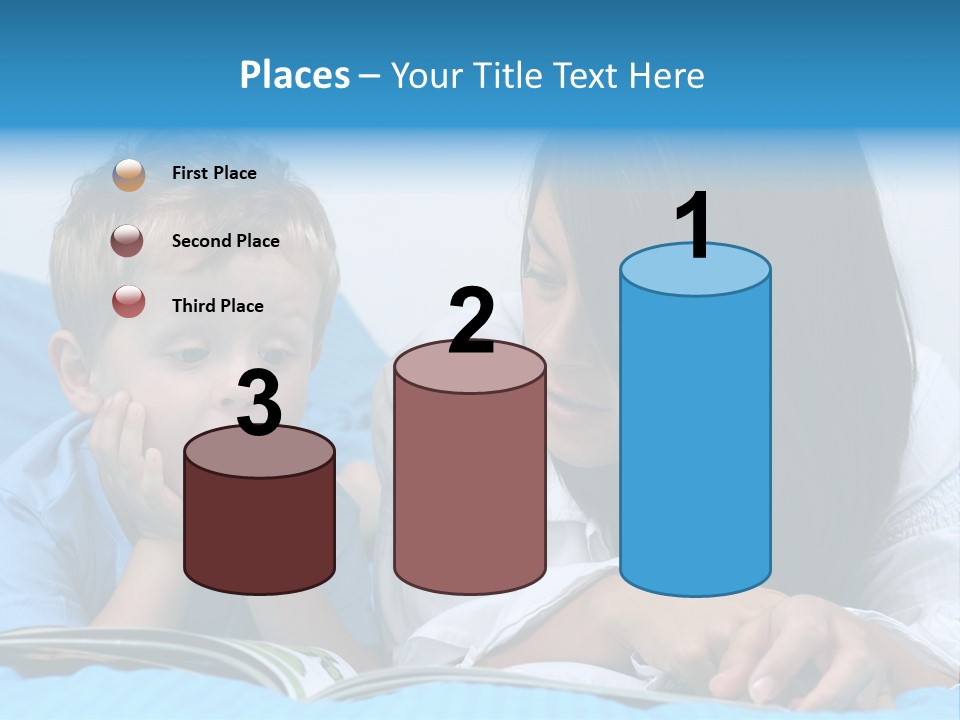 Places – Your Title Text Here

First Place

Second Place

Third Place

3

2

1